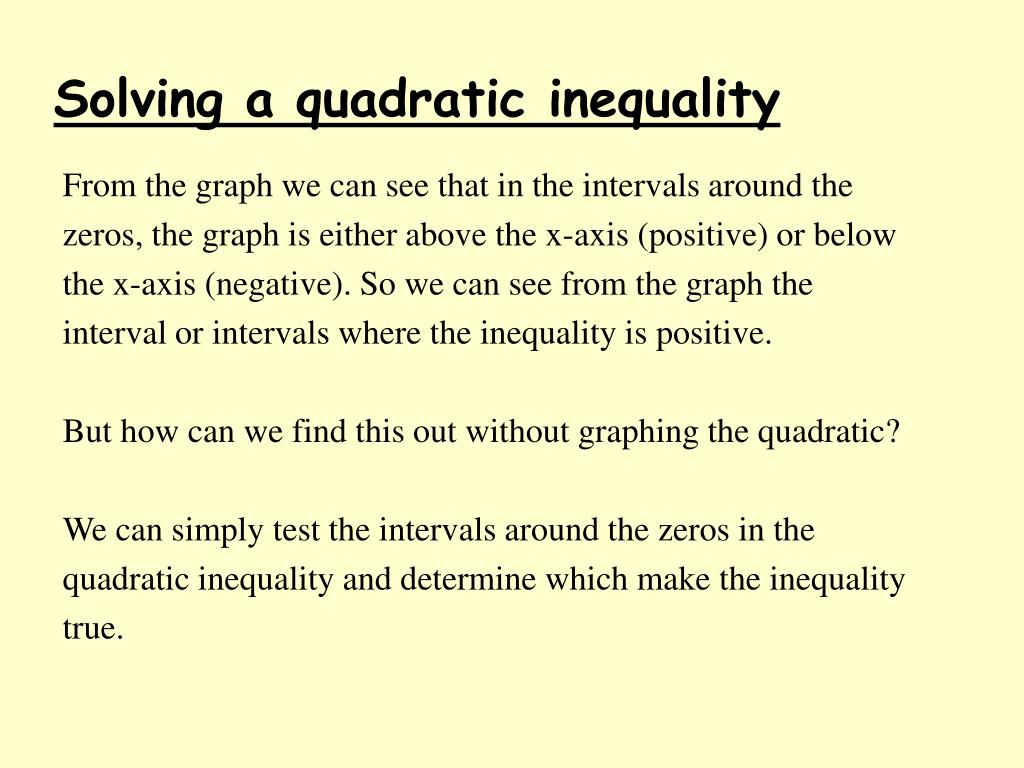 Solving a quadratic inequality

From the graph we can see that in the intervals around the zeros, the graph is either above the x-axis (positive) or below the x-axis (negative). So we can see from the graph the interval or intervals where the inequality is positive.

But how can we find this out without graphing the quadratic?

We can simply test the intervals around the zeros in the quadratic inequality and determine which make the inequality true.